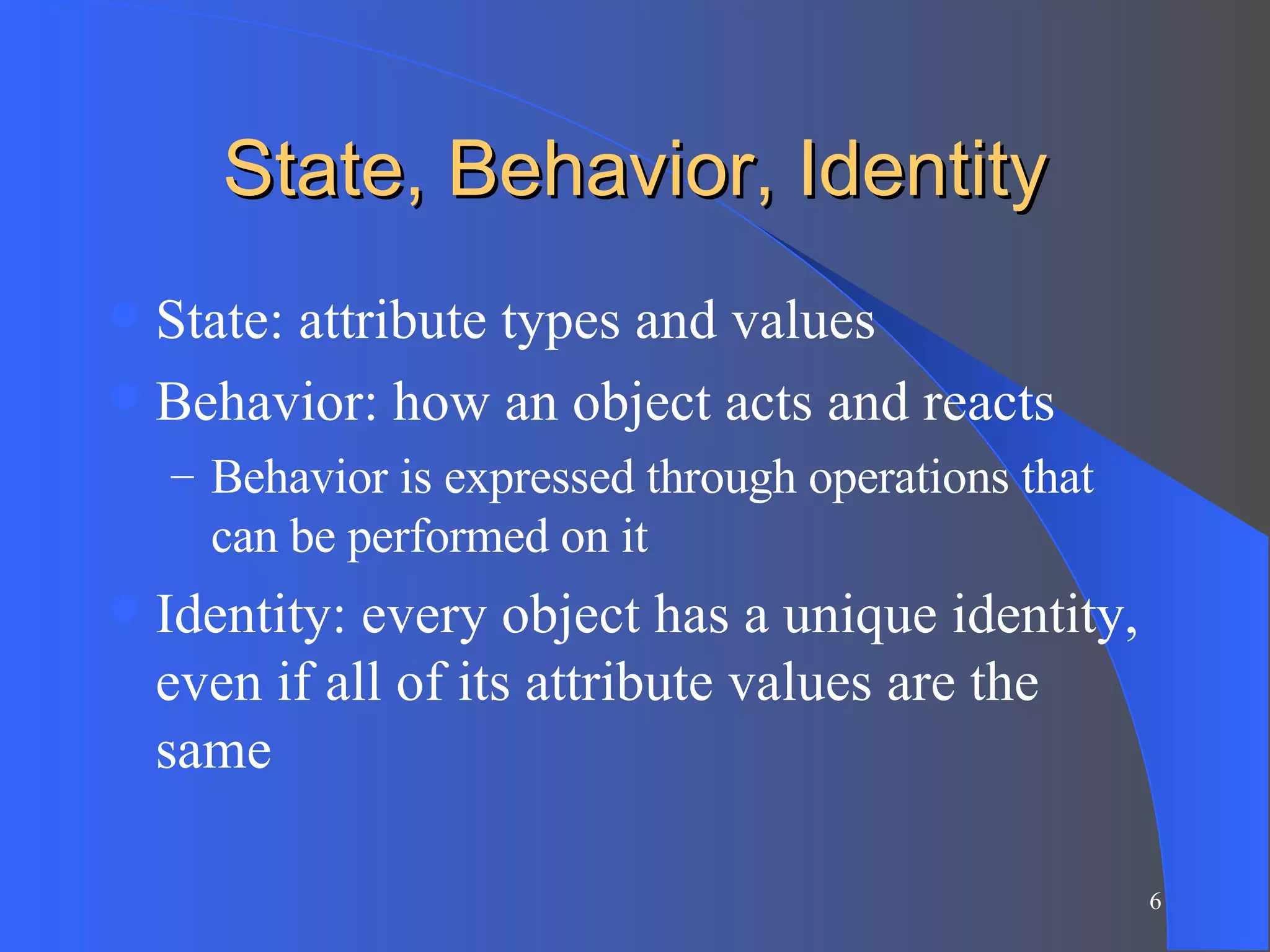 State, Behavior, Identity

State: attribute types and values

Behavior: how an object acts and reacts

– Behavior is expressed through operations that can be performed on it

Identity: every object has a unique identity, even if all of its attribute values are the same

6